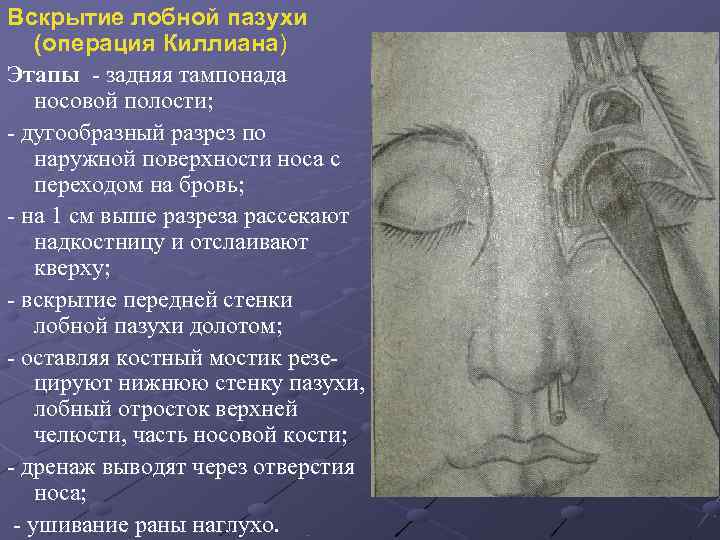 Вскрытие лобной пазухи (операция Киллиана)

Этапы - задняя тампонада носовой полости;

- дугообразный разрез по наружной поверхности носа с переходом на бровь;

- на 1 см выше разреза рассекают надкостницу и отслаивают кверху;

- вскрытие передней стенки лобной пазухи долотом;

- оставляя костный мостик резецируют нижнюю стенку пазухи, лобный отросток верхней челюсти, часть носовой кости;

- дренаж выводят через отверстия носа;

- ушивание раны наглухо.